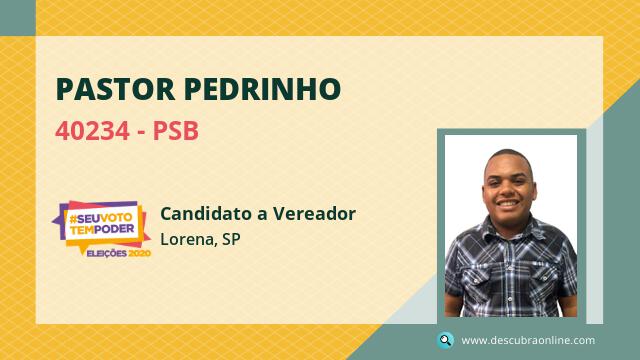 PASTOR PEDRINHO
40234 - PSB

#SEUVOTO TEMPODER
ELEIÇÕES 2020

Candidato a Vereador
Lorena, SP

www.descubraonline.com